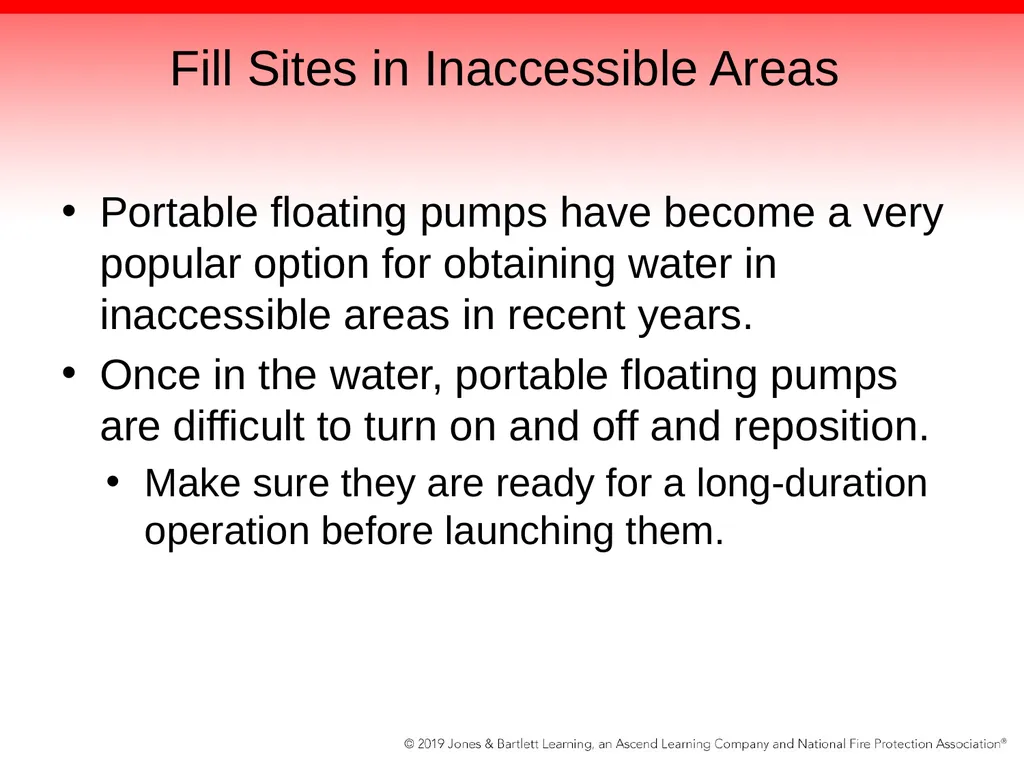 Fill Sites in Inaccessible Areas

• Portable floating pumps have become a very popular option for obtaining water in inaccessible areas in recent years.

• Once in the water, portable floating pumps are difficult to turn on and off and reposition.

• Make sure they are ready for a long-duration operation before launching them.

© 2019 Jones & Bartlett Learning, an Ascend Learning Company and National Fire Protection Association®